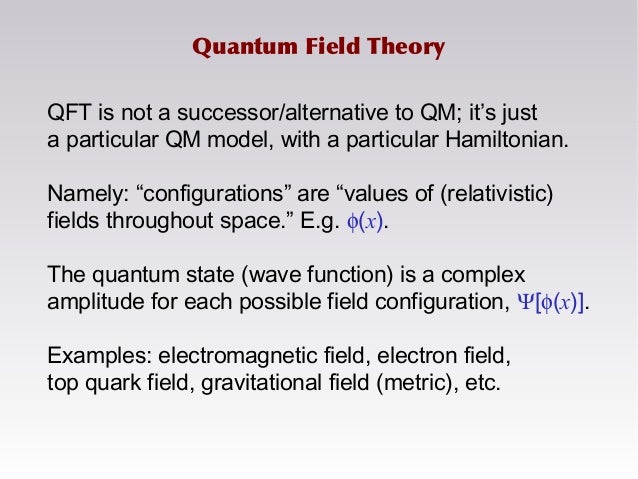 Quantum Field Theory

QFT is not a successor/alternative to QM; it's just a particular QM model, with a particular Hamiltonian.

Namely: "configurations" are "values of (relativistic) fields throughout space." E.g. $\phi(x)$.

The quantum state (wave function) is a complex amplitude for each possible field configuration, $\Psi[\phi(x)]$.

Examples: electromagnetic field, electron field, top quark field, gravitational field (metric), etc.